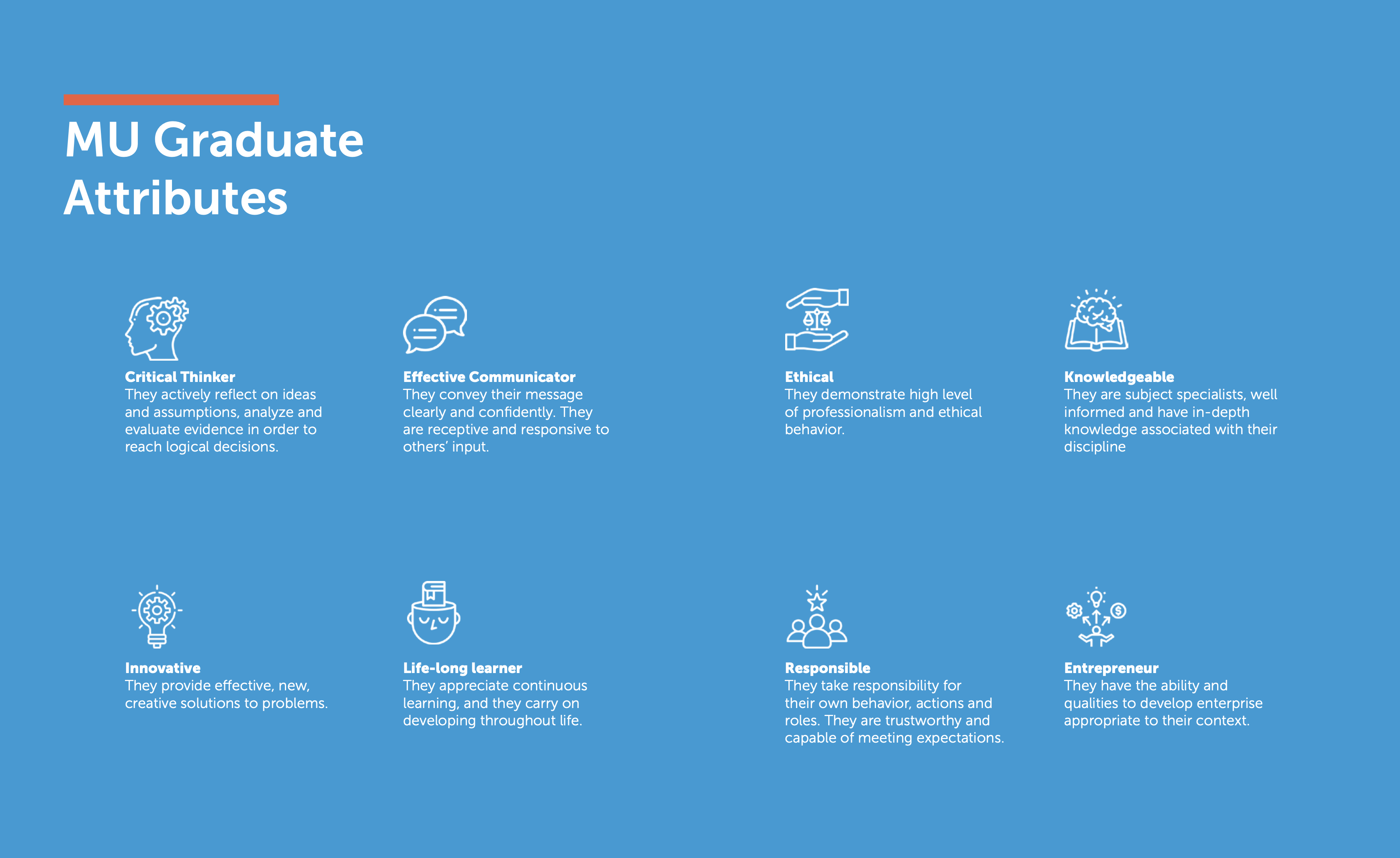 MU Graduate Attributes

Critical Thinker
They actively reflect on ideas and assumptions, analyze and evaluate evidence in order to reach logical decisions.

Effective Communicator
They convey their message clearly and confidently. They are receptive and responsive to others' input.

Ethical
They demonstrate high level of professionalism and ethical behavior.

Knowledgeable
They are subject specialists, well informed and have in-depth knowledge associated with their discipline

Innovative
They provide effective, new, creative solutions to problems.

Life-long learner
They appreciate continuous learning, and they carry on developing throughout life.

Responsible
They take responsibility for their own behavior, actions and roles. They are trustworthy and capable of meeting expectations.

Entrepreneur
They have the ability and qualities to develop enterprise appropriate to their context.